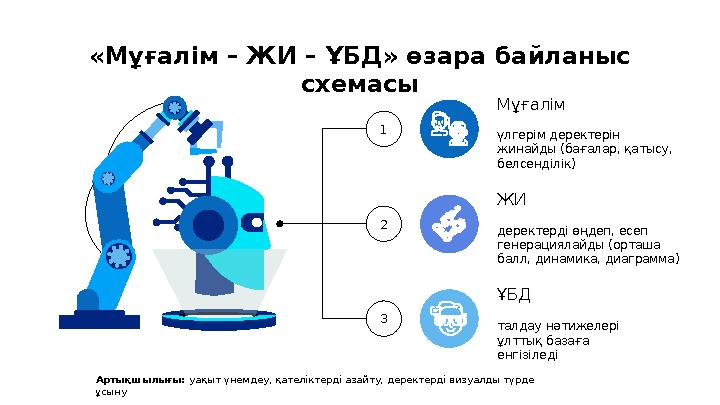 «Мұғалім – ЖИ – ҰБД» өзара байланыс схемасы

1

Мұғалім

үлгерім деректерін жинайды (бағалар, қатысу, белсенділік)

2

ЖИ

деректерді өңдеп, есеп генерациялайды (орташа балл, динамика, диаграмма)

3

ҰБД

талдау нәтижелері ұлттық базаға енгізіледі

Артықшылығы: уақыт үнемдеу, қателіктерді азайту, деректерді визуалды түрде ұсыну